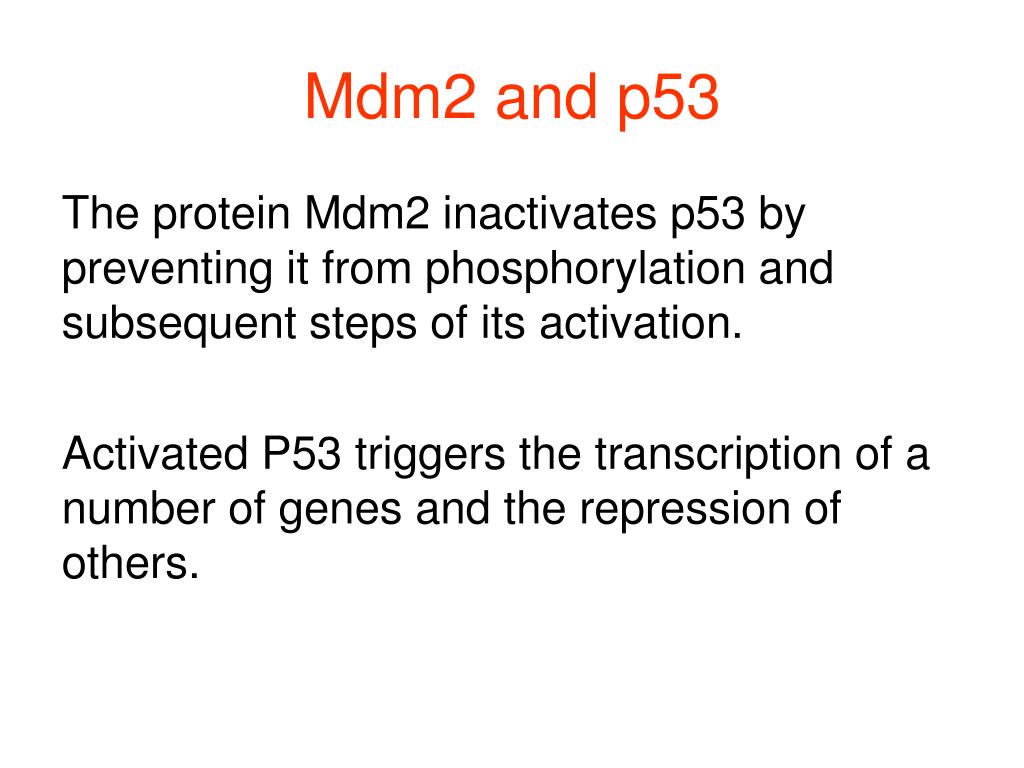 Mdm2 and p53

The protein Mdm2 inactivates p53 by preventing it from phosphorylation and subsequent steps of its activation.

Activated P53 triggers the transcription of a number of genes and the repression of others.